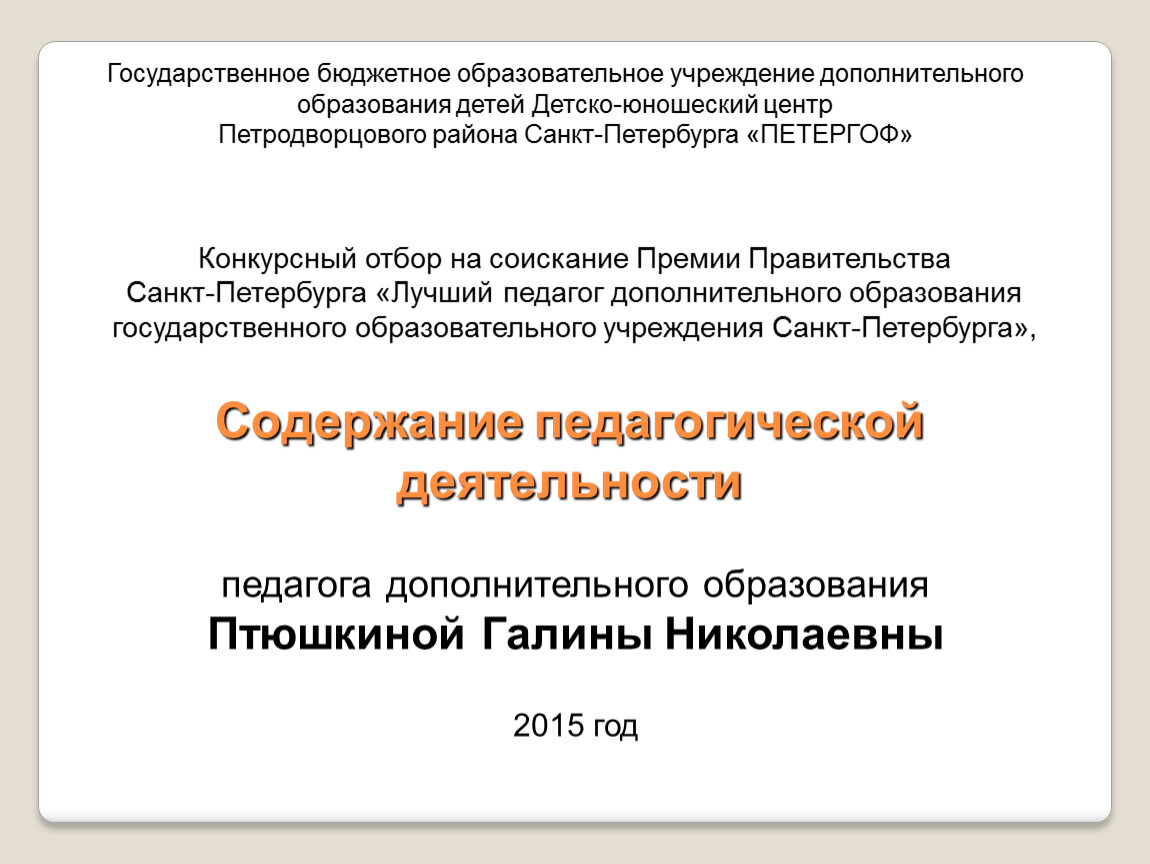 Государственное бюджетное образовательное учреждение дополнительного образования детей Детско-юношеский центр Петродворцового района Санкт-Петербурга «ПЕТЕРГОФ»

Конкурсный отбор на соискание Премии Правительства Санкт-Петербурга «Лучший педагог дополнительного образования государственного образовательного учреждения Санкт-Петербурга»,

Содержание педагогической деятельности

педагога дополнительного образования
Птюшкиной Галины Николаевны

2015 год